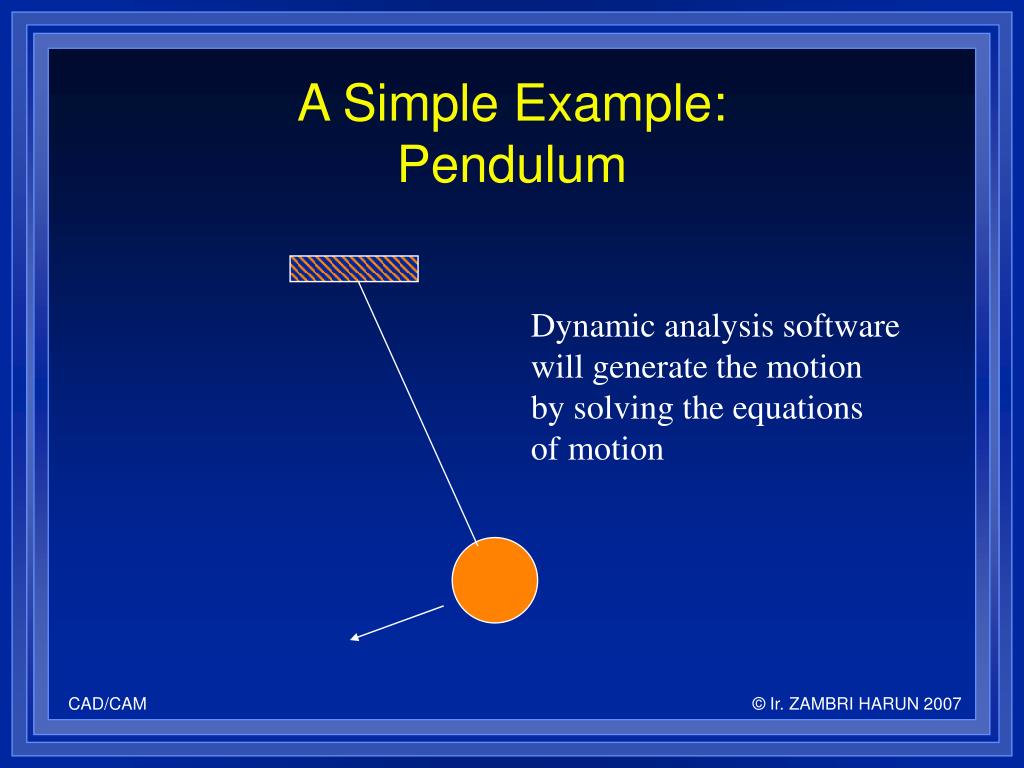 A Simple Example:
Pendulum

Dynamic analysis software will generate the motion by solving the equations of motion

CAD/CAM

© Ir. ZAMBRI HARUN 2007